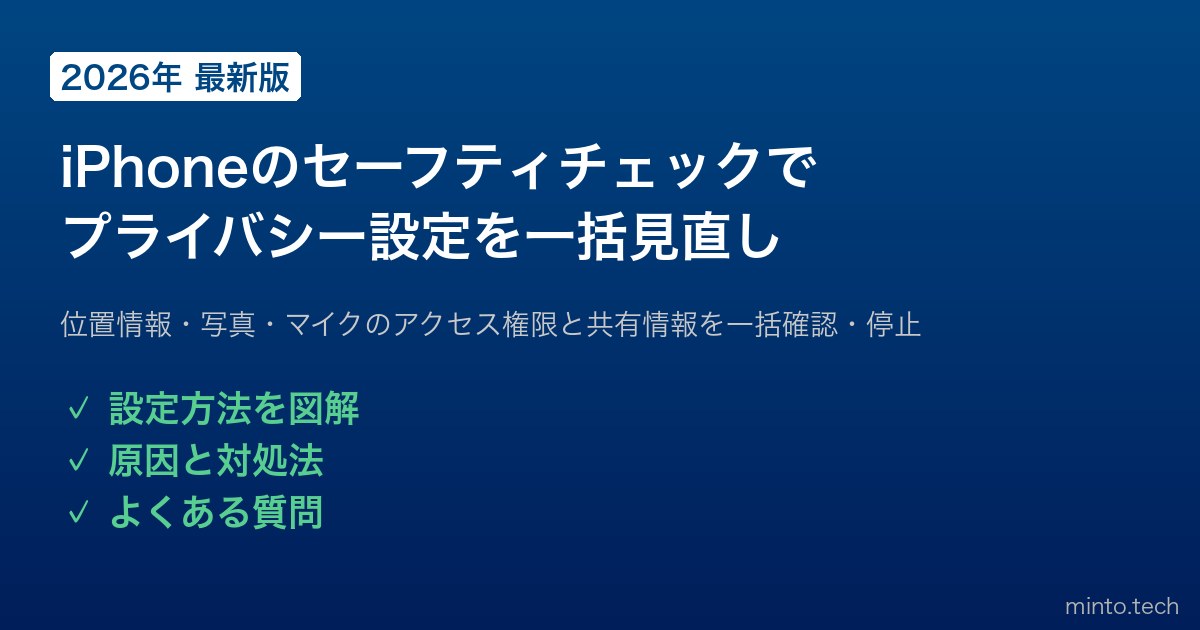 2026年 最新版

iPhoneのセーフティチェックでプライバシー設定を一括見直し

位置情報・写真・マイクのアクセス権限と共有情報を一括確認・停止

✓ 設定方法を図解
✓ 原因と対処法
✓ よくある質問

minto.tech